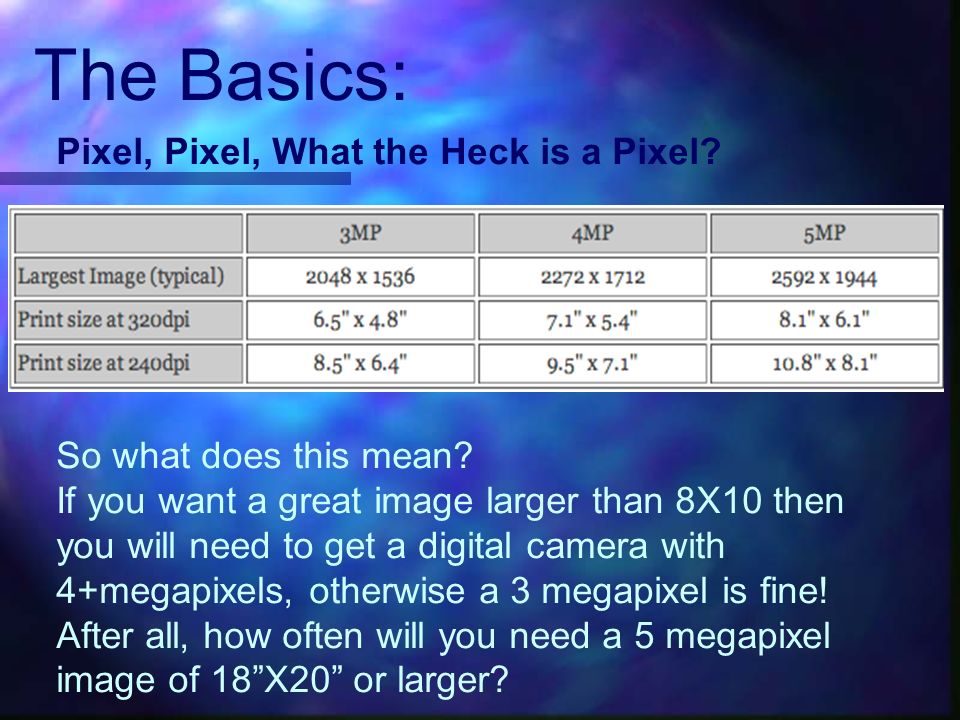 The Basics:

Pixel, Pixel, What the Heck is a Pixel?

| | 3MP | 4MP | 5MP |
|---|---|---|---|
| Largest Image (typical) | 2048 x 1536 | 2272 x 1712 | 2592 x 1944 |
| Print size at 320dpi | 6.5" x 4.8" | 7.1" x 5.4" | 8.1" x 6.1" |
| Print size at 240dpi | 8.5" x 6.4" | 9.5" x 7.1" | 10.8" x 8.1" |

So what does this mean?
If you want a great image larger than 8X10 then you will need to get a digital camera with 4+megapixels, otherwise a 3 megapixel is fine! After all, how often will you need a 5 megapixel image of 18”X20” or larger?